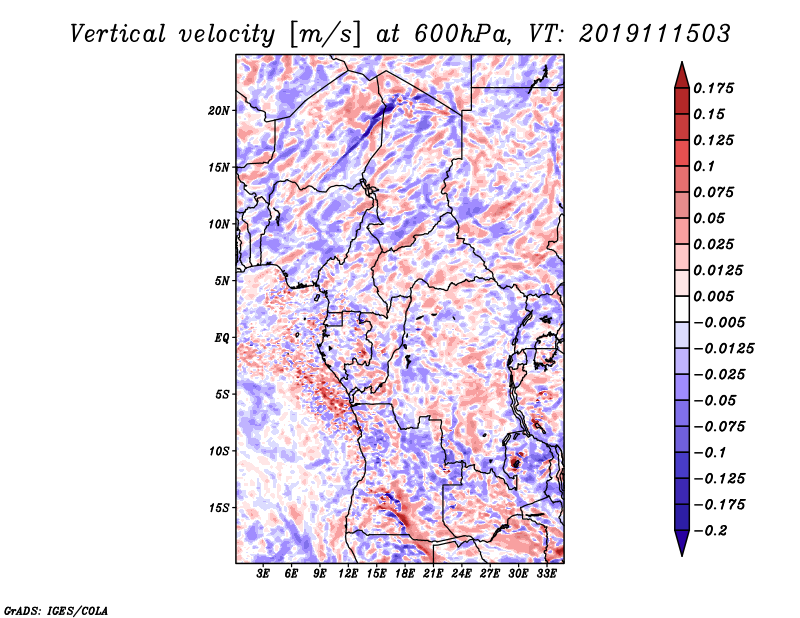 Vertical velocity [m/s] at 600hPa, VT: 2019111503

20N
15N
10N
5N
EQ
5S
10S
15S

3E 6E 9E 12E 15E 18E 21E 24E 27E 30E 33E

0.175
0.15
0.125
0.1
0.075
0.05
0.025
0.0125
0.005
−0.005
−0.0125
−0.025
−0.05
−0.075
−0.1
−0.125
−0.175
−0.2

GrADS: IGES/COLA